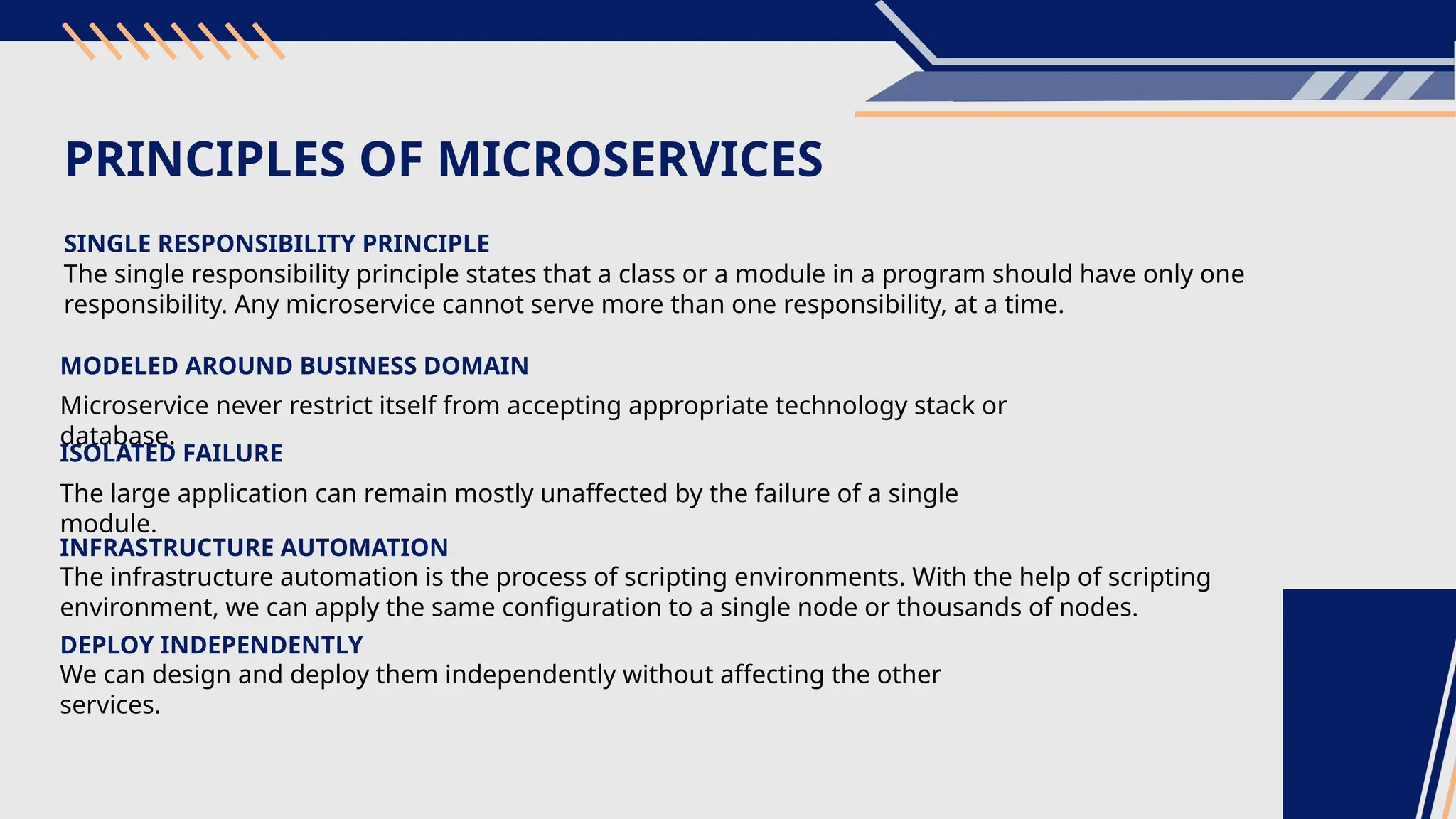 PRINCIPLES OF MICROSERVICES

SINGLE RESPONSIBILITY PRINCIPLE
The single responsibility principle states that a class or a module in a program should have only one responsibility. Any microservice cannot serve more than one responsibility, at a time.

MODELED AROUND BUSINESS DOMAIN

Microservice never restrict itself from accepting appropriate technology stack or database.

ISOLATED FAILURE

The large application can remain mostly unaffected by the failure of a single module.

INFRASTRUCTURE AUTOMATION
The infrastructure automation is the process of scripting environments. With the help of scripting environment, we can apply the same configuration to a single node or thousands of nodes.

DEPLOY INDEPENDENTLY
We can design and deploy them independently without affecting the other services.